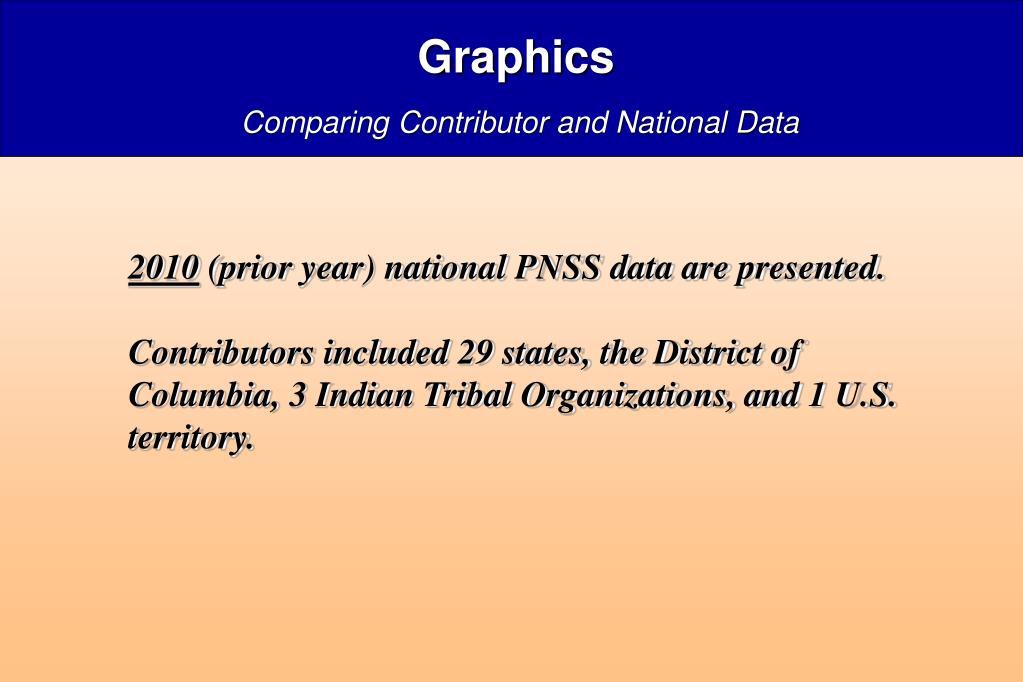 Graphics

Comparing Contributor and National Data

2010 (prior year) national PNSS data are presented.

Contributors included 29 states, the District of Columbia, 3 Indian Tribal Organizations, and 1 U.S. territory.